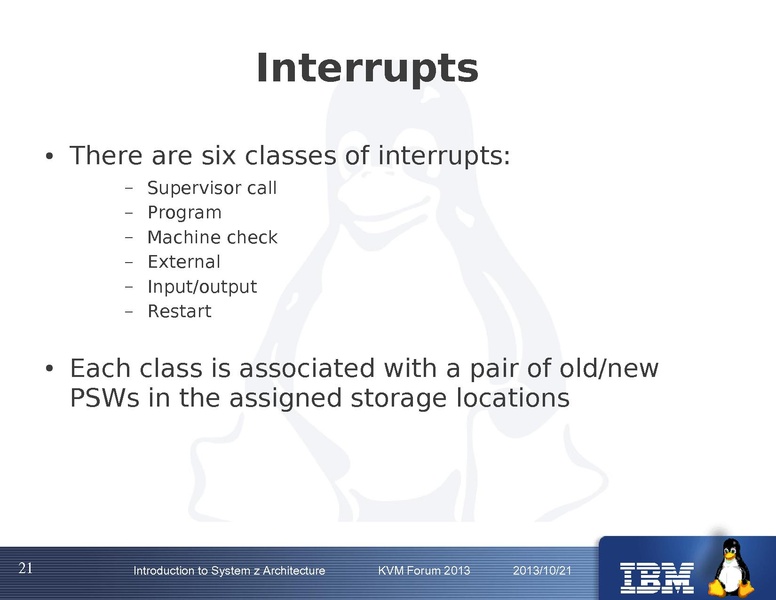 Interrupts

• There are six classes of interrupts:

– Supervisor call
– Program
– Machine check
– External
– Input/output
– Restart

• Each class is associated with a pair of old/new PSWs in the assigned storage locations

21 Introduction to System z Architecture KVM Forum 2013 2013/10/21

IBM